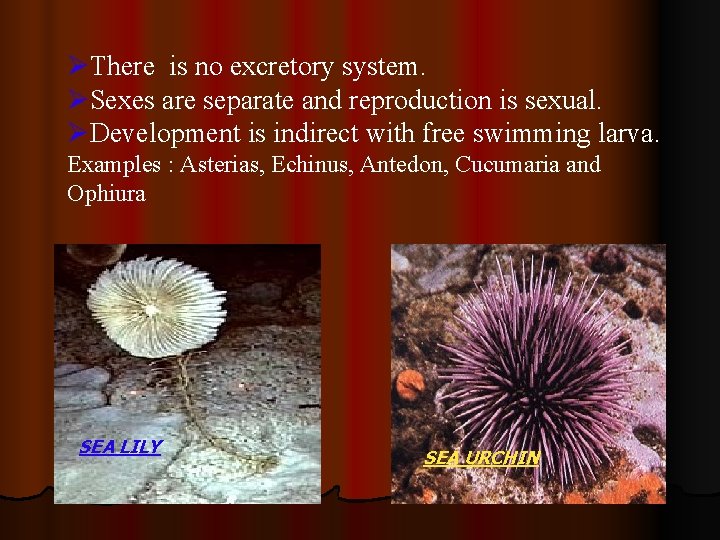 ➢There is no excretory system.
➢Sexes are separate and reproduction is sexual.
➢Development is indirect with free swimming larva.
Examples : Asterias, Echinus, Antedon, Cucumaria and Ophiura

SEA LILY

SEA URCHIN